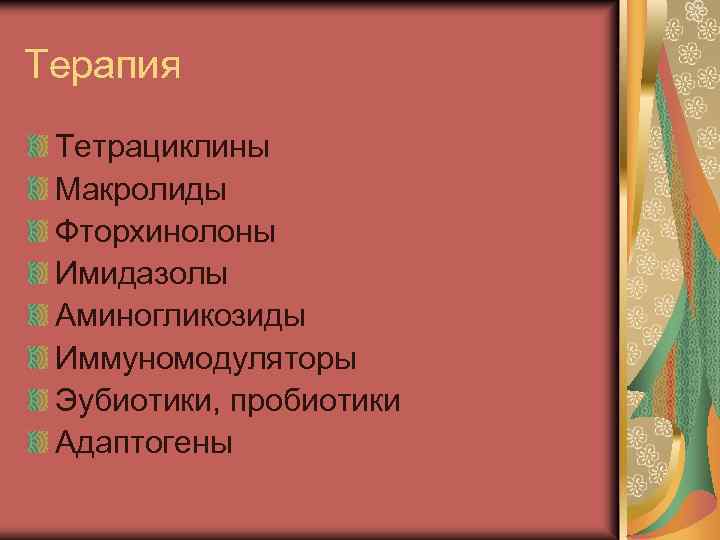 Терапия

Тетрациклины
Макролиды
Фторхинолоны
Имидазолы
Аминогликозиды
Иммуномодуляторы
Эубиотики, пробиотики
Адаптогены